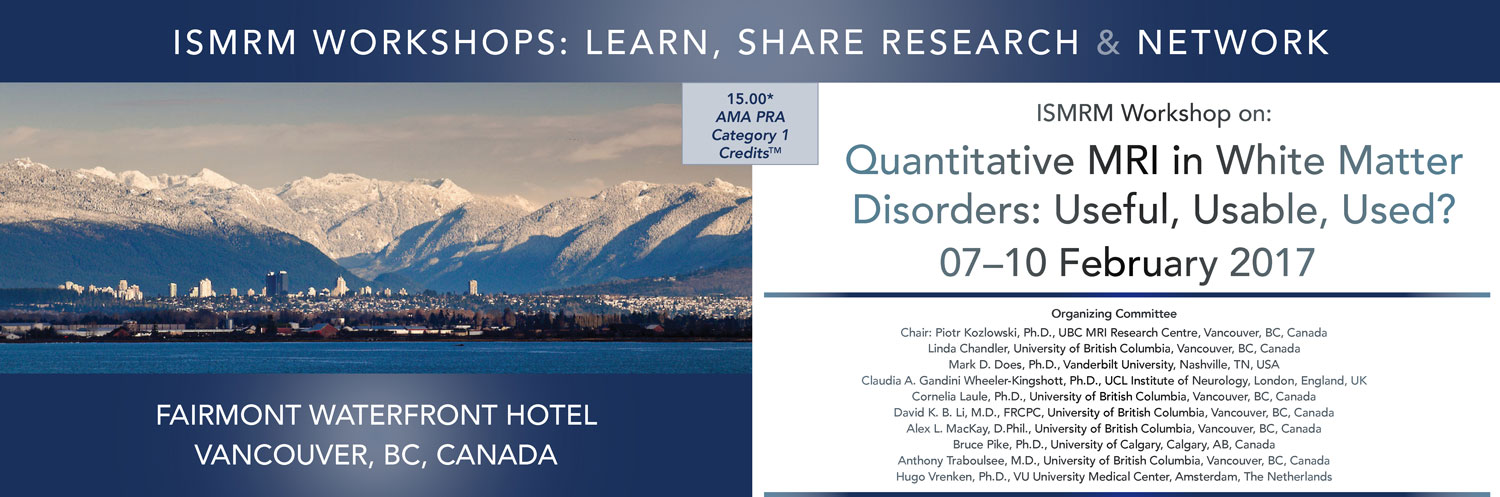 ISMRM WORKSHOPS: LEARN, SHARE RESEARCH & NETWORK

15.00*
AMA PRA
Category 1
Credits™

ISMRM Workshop on:

Quantitative MRI in White Matter Disorders: Useful, Usable, Used?

07–10 February 2017

Organizing Committee
Chair: Piotr Kozlowski, Ph.D., UBC MRI Research Centre, Vancouver, BC, Canada
Linda Chandler, University of British Columbia, Vancouver, BC, Canada
Mark D. Does, Ph.D., Vanderbilt University, Nashville, TN, USA
Claudia A. Gandini Wheeler-Kingshott, Ph.D., UCL Institute of Neurology, London, England, UK
Cornelia Laule, Ph.D., University of British Columbia, Vancouver, BC, Canada
David K. B. Li, M.D., FRCPC, University of British Columbia, Vancouver, BC, Canada
Alex L. MacKay, D.Phil., University of British Columbia, Vancouver, BC, Canada
Bruce Pike, Ph.D., University of Calgary, Calgary, AB, Canada
Anthony Traboulsee, M.D., University of British Columbia, Vancouver, BC, Canada
Hugo Vrenken, Ph.D., VU University Medical Center, Amsterdam, The Netherlands

FAIRMONT WATERFRONT HOTEL
VANCOUVER, BC, CANADA